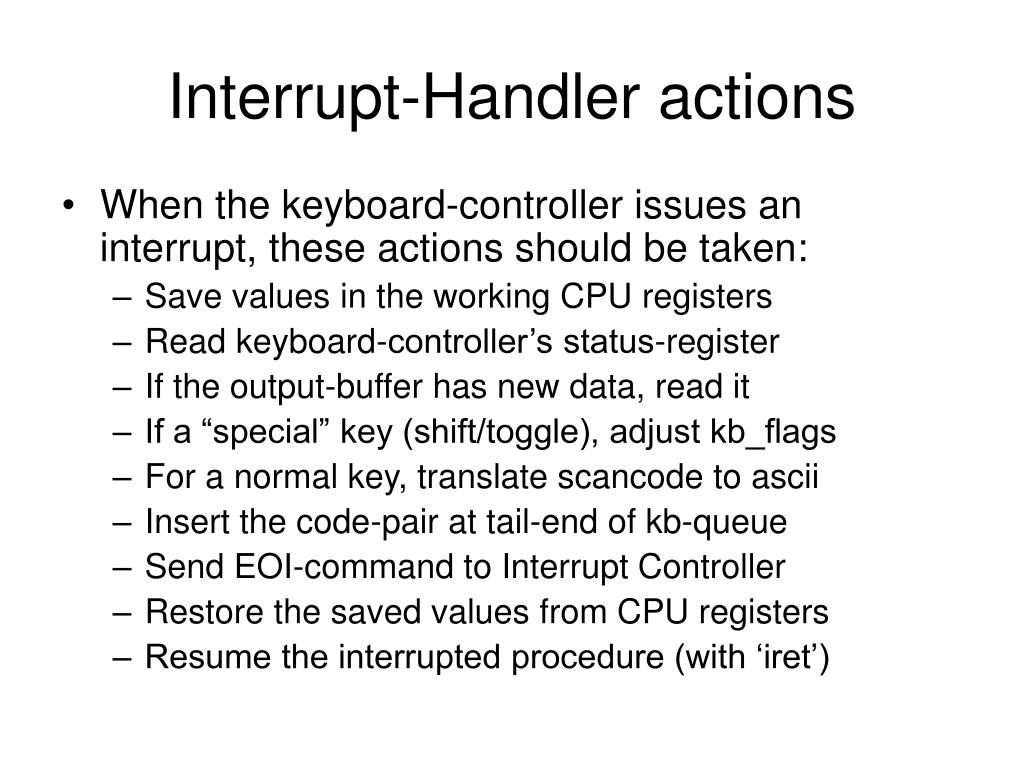 Interrupt-Handler actions

• When the keyboard-controller issues an interrupt, these actions should be taken:
  – Save values in the working CPU registers
  – Read keyboard-controller’s status-register
  – If the output-buffer has new data, read it
  – If a “special” key (shift/toggle), adjust kb_flags
  – For a normal key, translate scancode to ascii
  – Insert the code-pair at tail-end of kb-queue
  – Send EOI-command to Interrupt Controller
  – Restore the saved values from CPU registers
  – Resume the interrupted procedure (with ‘iret’)